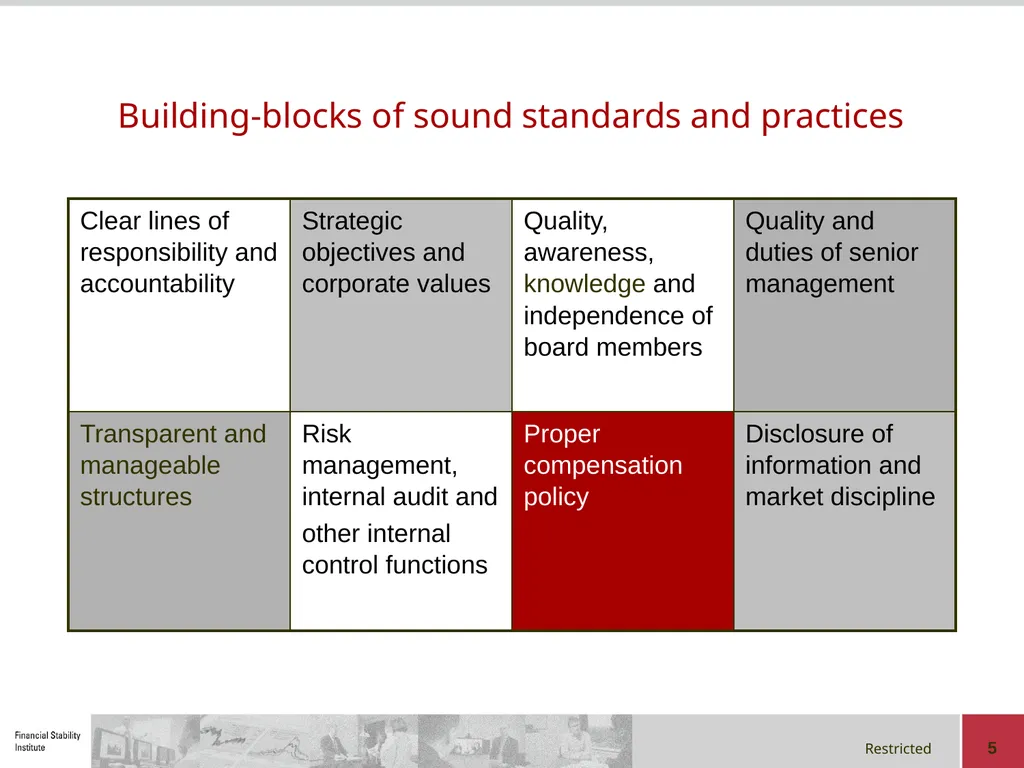 Building-blocks of sound standards and practices

| Clear lines of responsibility and accountability | Strategic objectives and corporate values | Quality, awareness, knowledge and independence of board members | Quality and duties of senior management |
|---|---|---|---|
| Transparent and manageable structures | Risk management, internal audit and other internal control functions | Proper compensation policy | Disclosure of information and market discipline |

Financial Stability Institute

Restricted

5